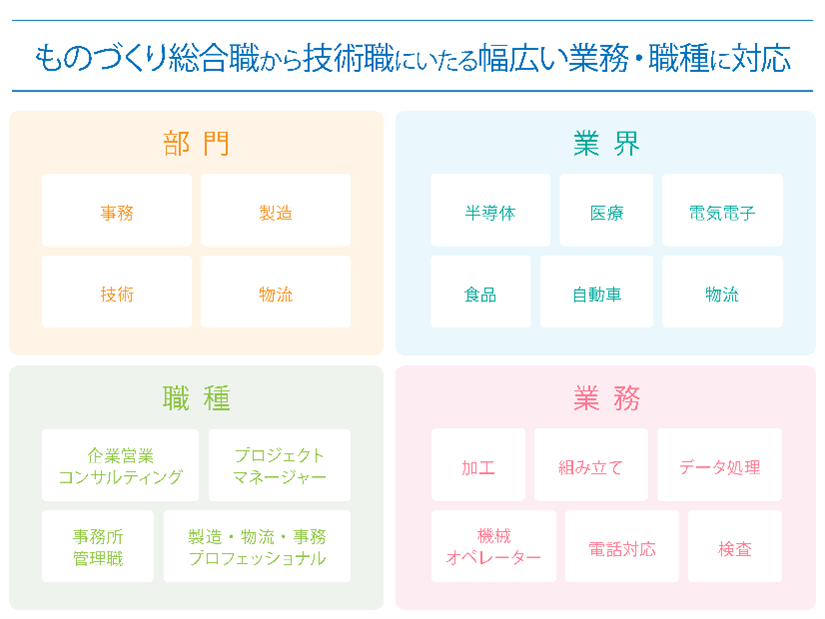 ものづくり総合職から技術職にいたる幅広い業務・職種に対応

部門

事務

製造

技術

物流

業界

半導体

医療

電気電子

食品

自動車

物流

職種

企業営業
コンサルティング

プロジェクト
マネージャー

事務所
管理職

製造・物流・事務
プロフェッショナル

業務

加工

組み立て

データ処理

機械
オペレーター

電話対応

検査